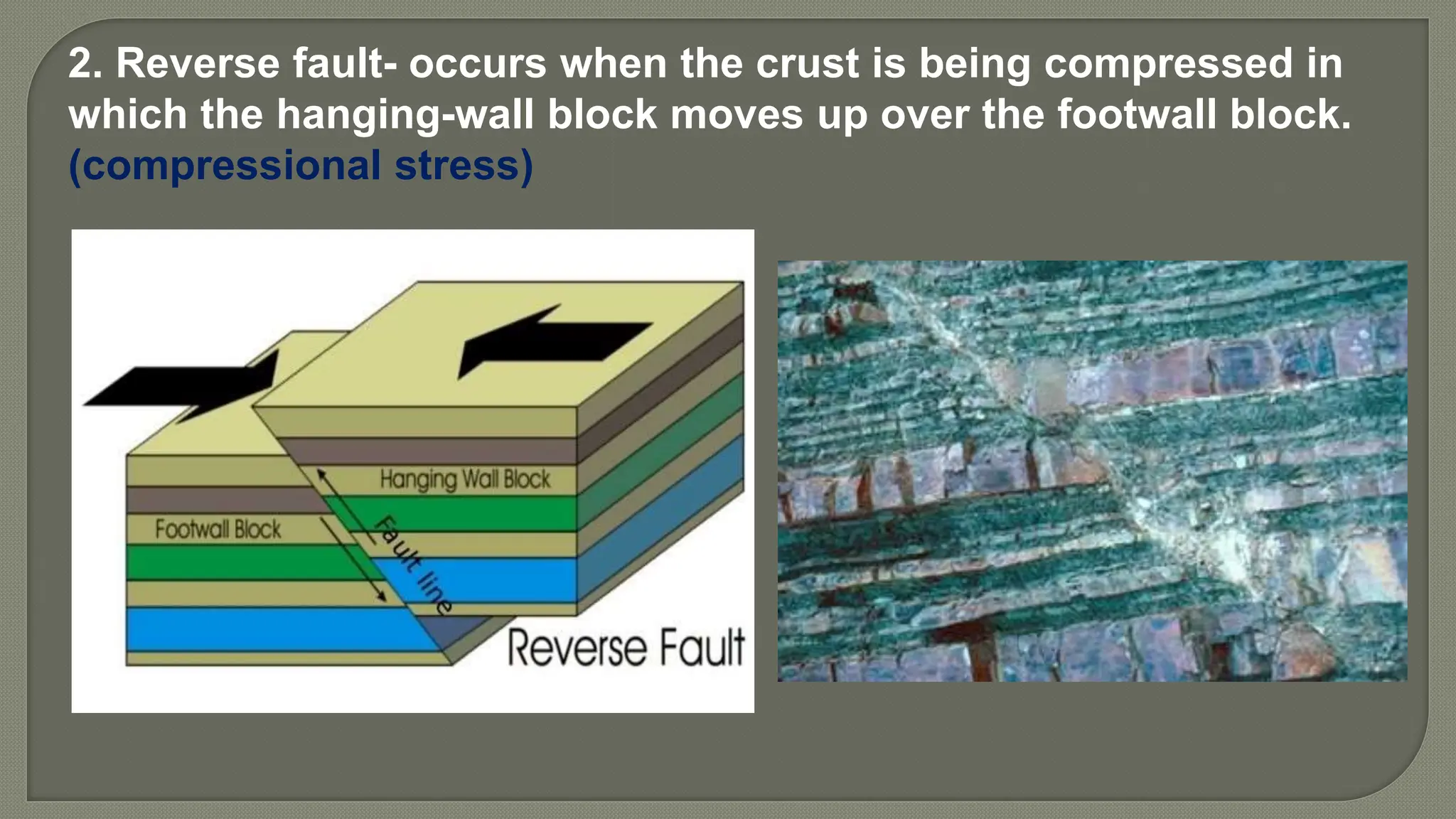 2. Reverse fault- occurs when the crust is being compressed in which the hanging-wall block moves up over the footwall block. (compressional stress)

Hanging Wall Block
Footwall Block
Fault line
Reverse Fault